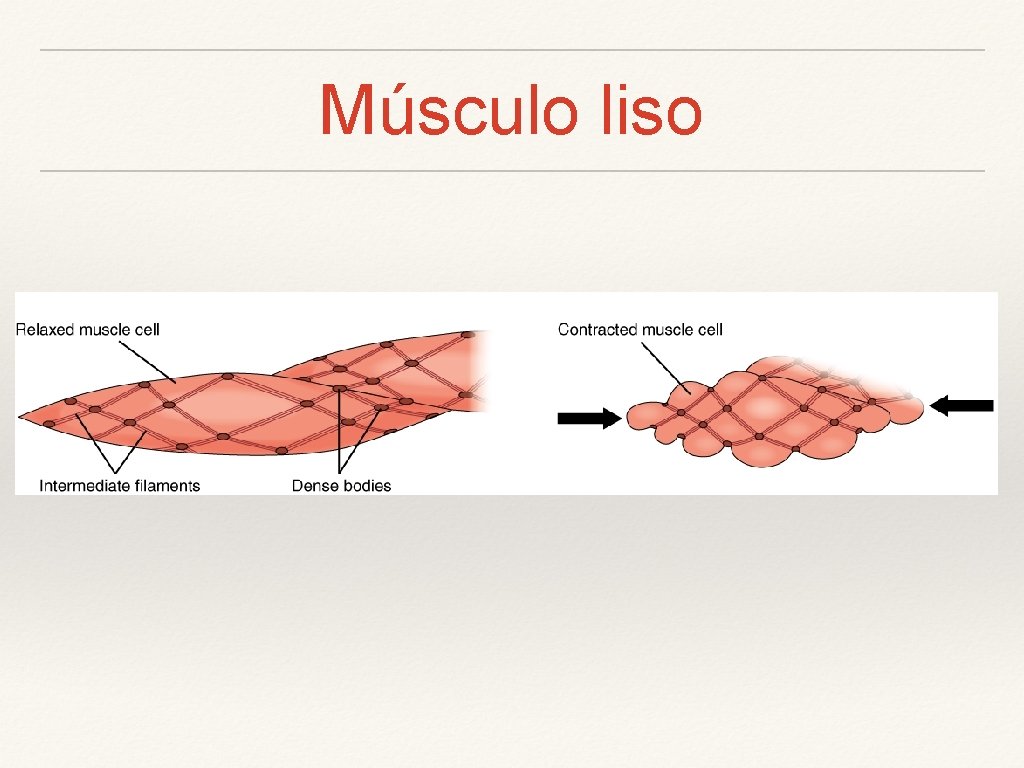 Músculo liso

Relaxed muscle cell

Intermediate filaments

Dense bodies

Contracted muscle cell